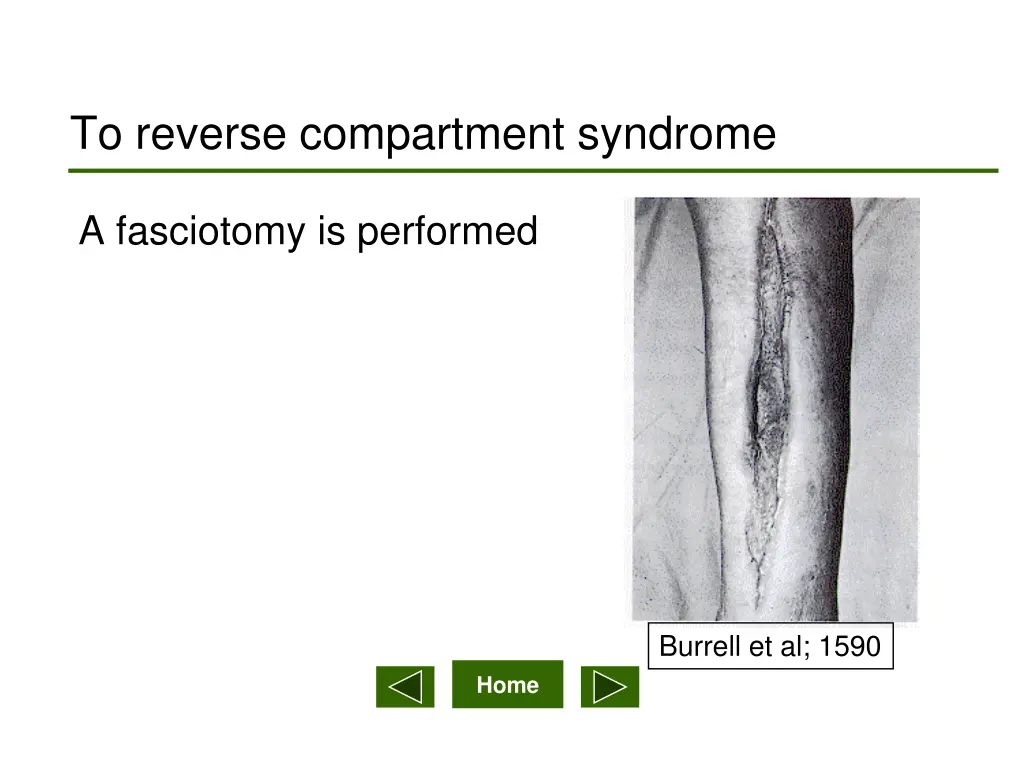 To reverse compartment syndrome

A fasciotomy is performed

Burrell et al; 1590

Home